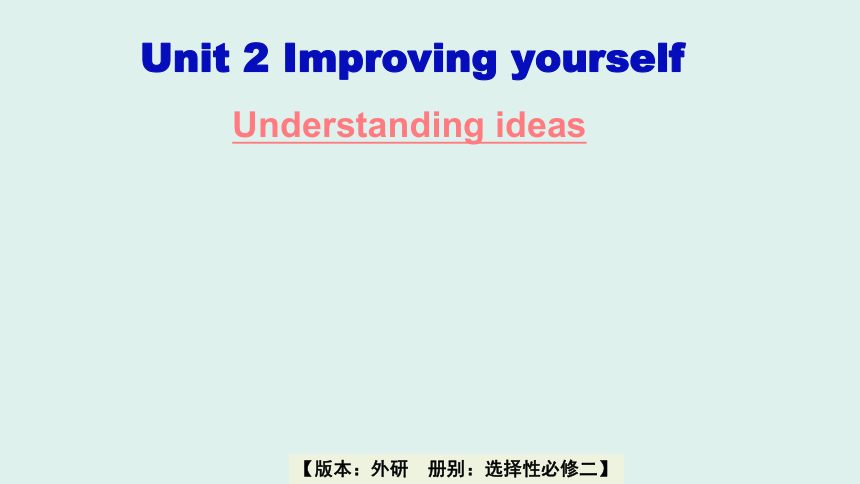 Unit 2 Improving yourself

Understanding ideas

【版本：外研　册别：选择性必修二】